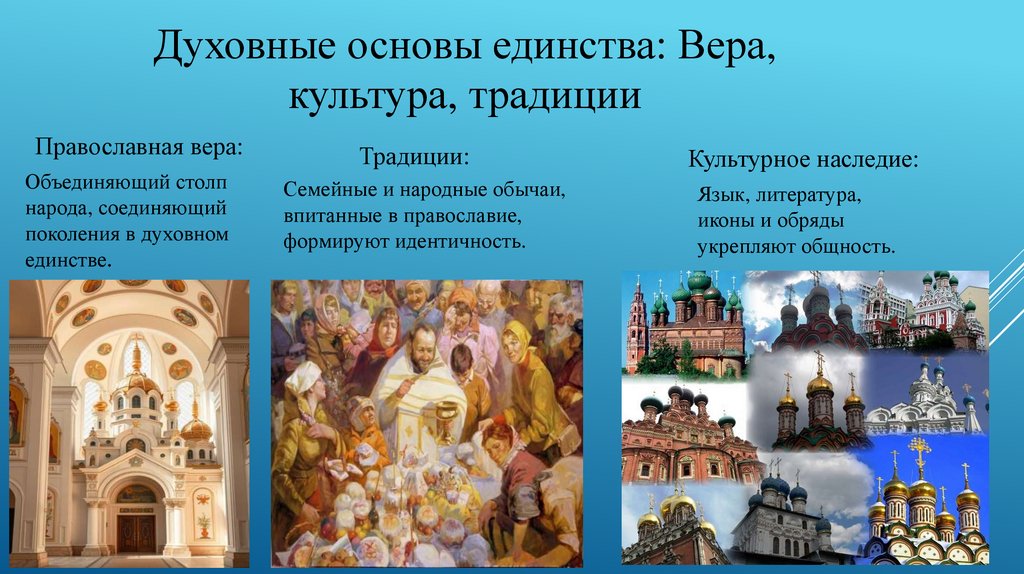 Духовные основы единства: Вера, культура, традиции

Православная вера:

Объединяющий столп народа, соединяющий поколения в духовном единстве.

Традиции:

Семейные и народные обычаи, впитанные в православие, формируют идентичность.

Культурное наследие:

Язык, литература, иконы и обряды укрепляют общность.